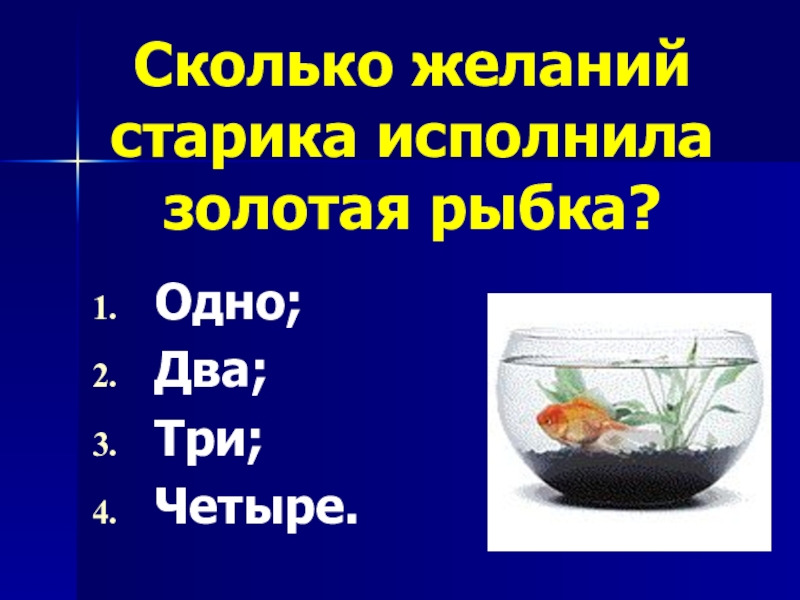 Сколько желаний старика исполнила золотая рыбка?

1. Одно;
2. Два;
3. Три;
4. Четыре.